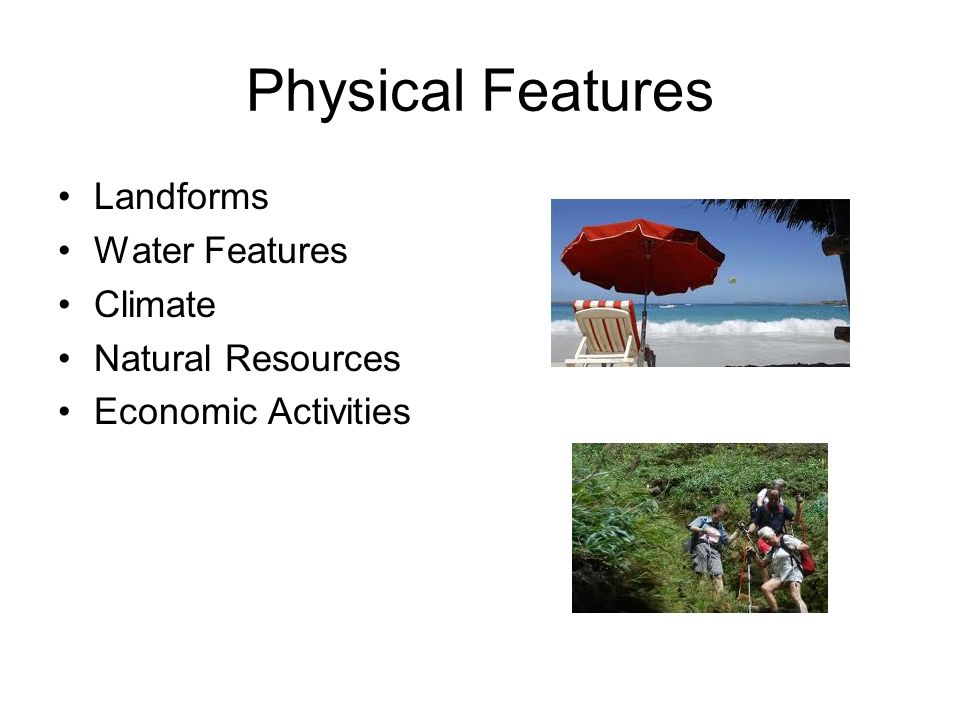 Physical Features

• Landforms
• Water Features
• Climate
• Natural Resources
• Economic Activities